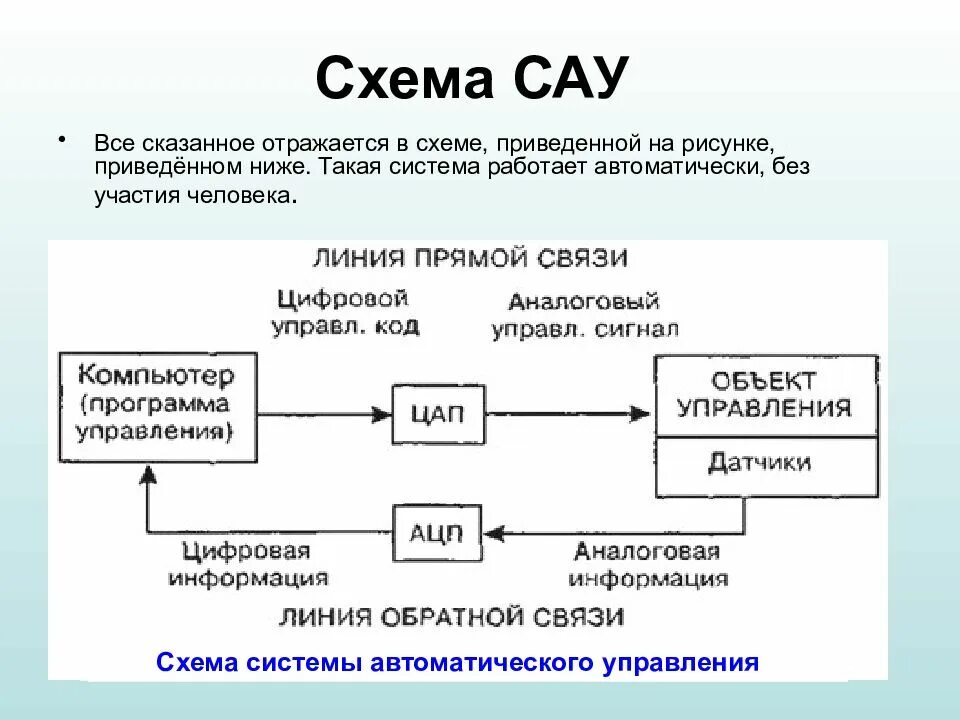 Схема САУ

• Все сказанное отражается в схеме, приведенной на рисунке, приведённом ниже. Такая система работает автоматически, без участия человека.

ЛИНИЯ ПРЯМОЙ СВЯЗИ

Цифровой управл. код

Аналоговый управл. сигнал

Компьютер (программа управления)

ЦАП

ОБЪЕКТ УПРАВЛЕНИЯ

Датчики

АЦП

Цифровая информация

Аналоговая информация

ЛИНИЯ ОБРАТНОЙ СВЯЗИ

Схема системы автоматического управления